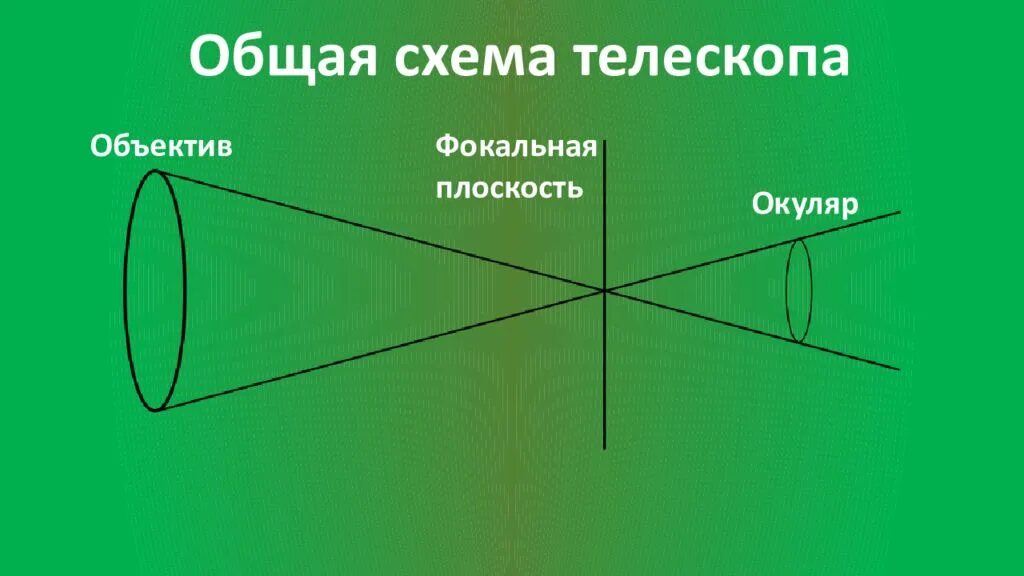 Общая схема телескопа

Объектив

Фокальная плоскость

Окуляр